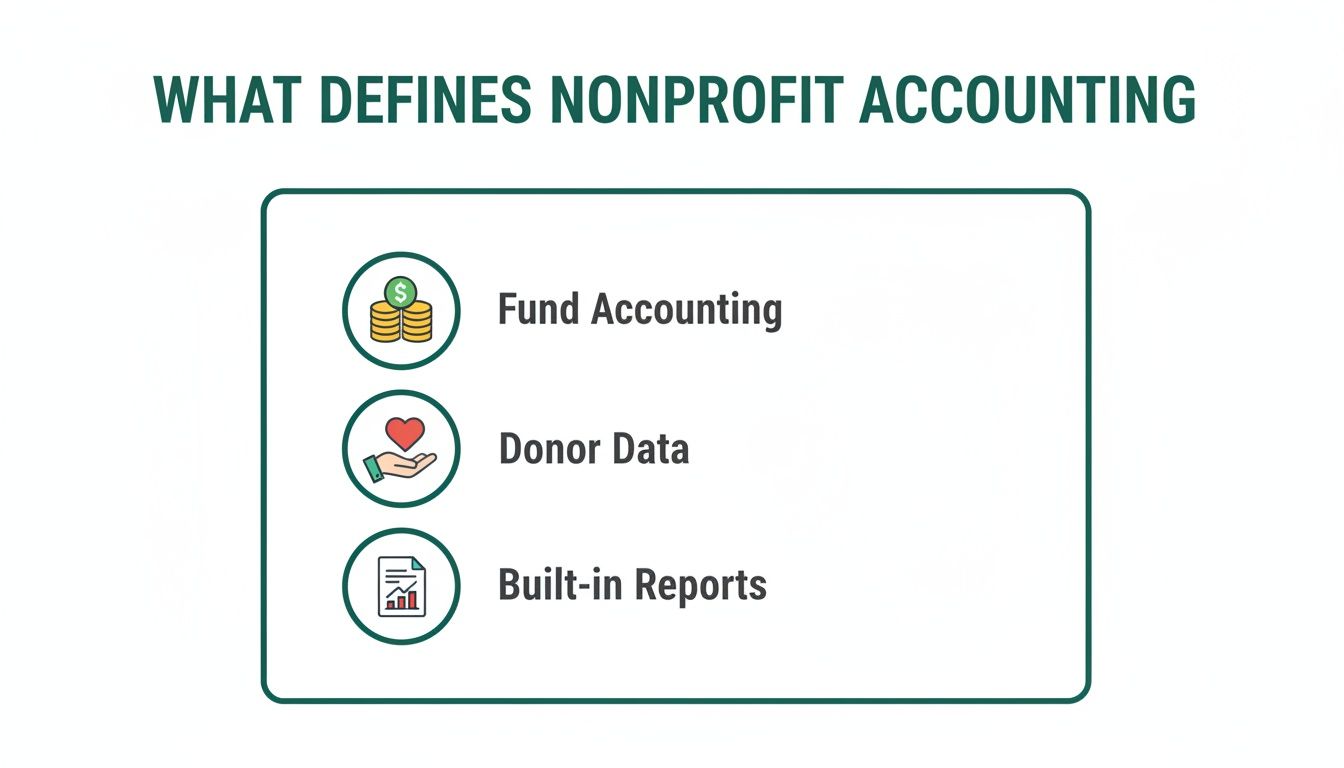 WHAT DEFINES NONPROFIT ACCOUNTING

$

Fund Accounting

Donor Data

Built-in Reports